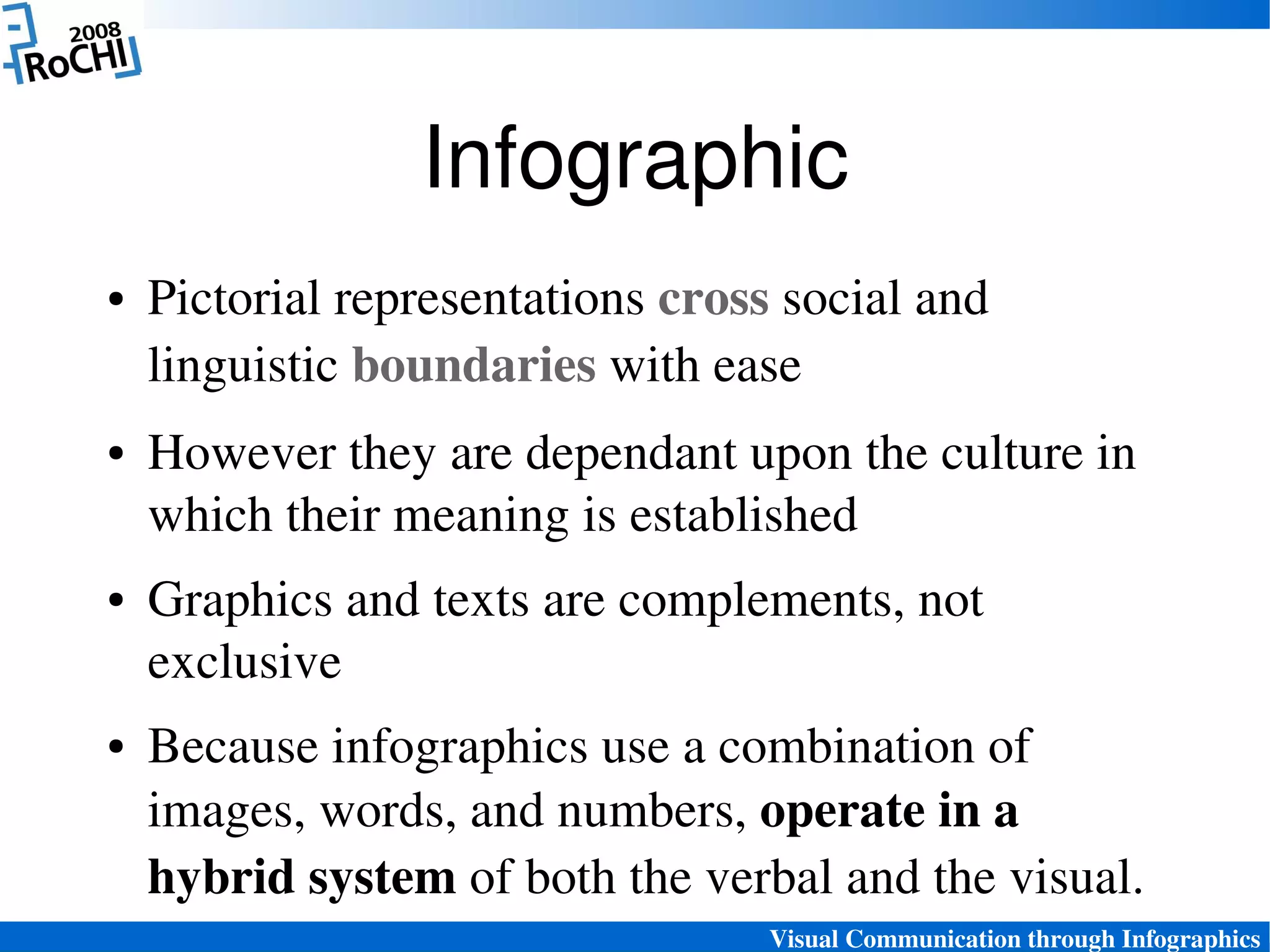 2008
RoCHI

Infographic

• Pictorial representations cross social and linguistic boundaries with ease

• However they are dependant upon the culture in which their meaning is established

• Graphics and texts are complements, not exclusive

• Because infographics use a combination of images, words, and numbers, operate in a hybrid system of both the verbal and the visual.

Visual Communication through Infographics